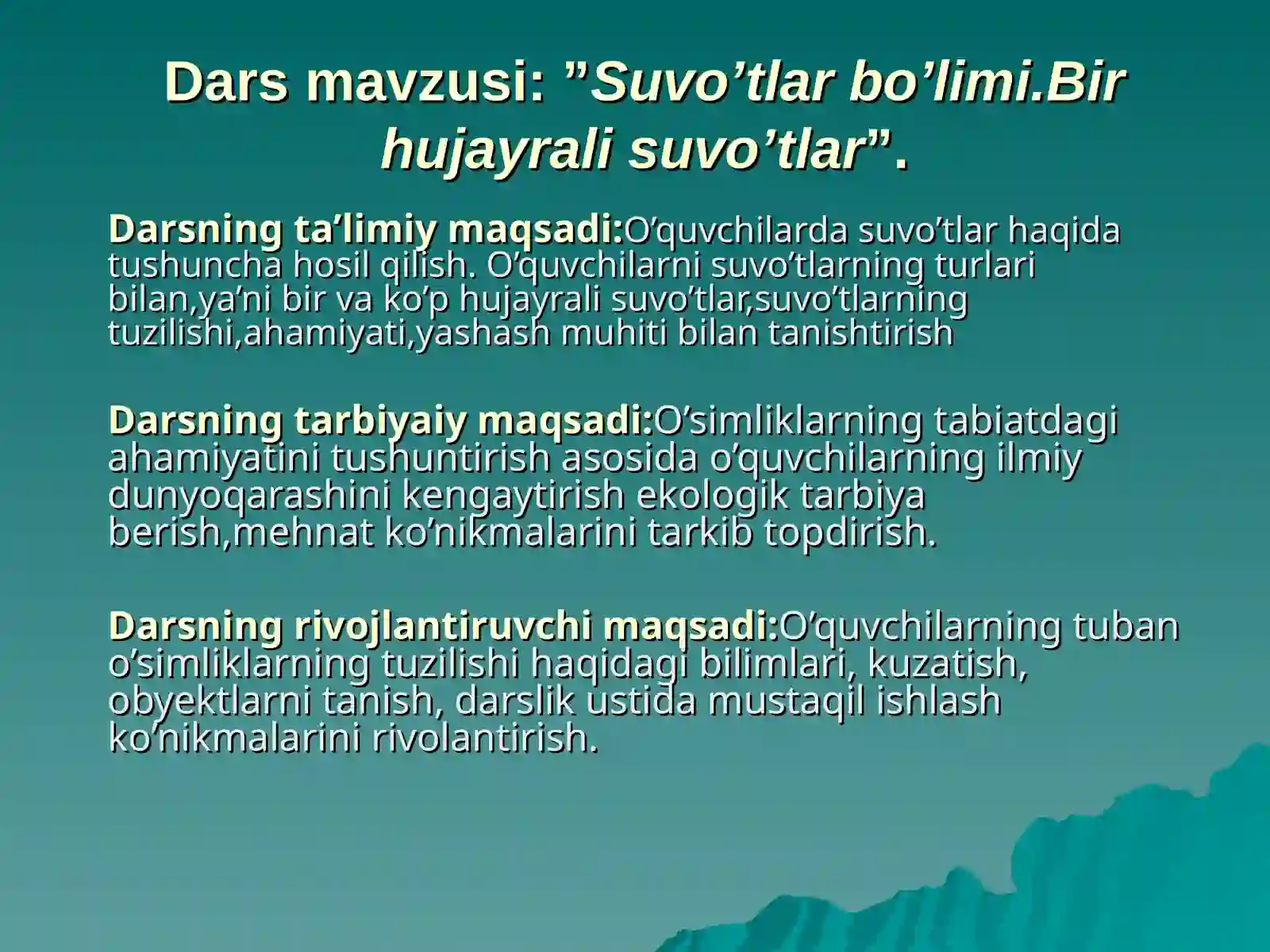 Dars mavzusi: ”Suvo’tlar bo’limi.Bir hujayrali suvo’tlar”.

Darsning ta’limiy maqsadi:O’quvchilarda suvo’tlar haqida tushuncha hosil qilish. O’quvchilarni suvo’tlarning turlari bilan,ya’ni bir va ko’p hujayrali suvo’tlar,suvo’tlarning tuzilishi,ahamiyati,yashash muhiti bilan tanishtirish

Darsning tarbiyaiy maqsadi:O’simliklarning tabiatdagi ahamiyatini tushuntirish asosida o’quvchilarning ilmiy dunyoqarashini kengaytirish ekologik tarbiya berish,mehnat ko’nikmalarini tarkib topdirish.

Darsning rivojlantiruvchi maqsadi:O’quvchilarning tuban o’simliklarning tuzilishi haqidagi bilimlari, kuzatish, obyektlarni tanish, darslik ustida mustaqil ishlash ko’nikmalarini rivolantirish.